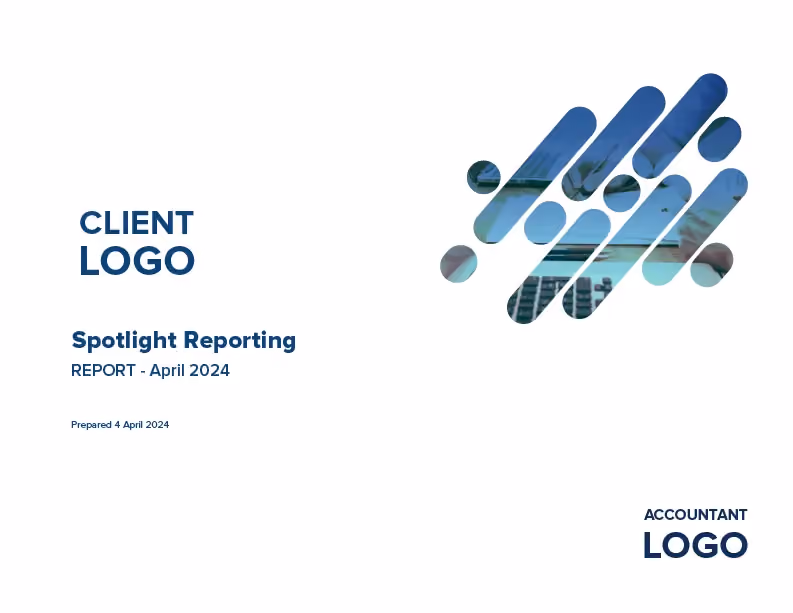 CLIENT
LOGO

Spotlight Reporting
REPORT - April 2024

Prepared 4 April 2024

ACCOUNTANT
LOGO